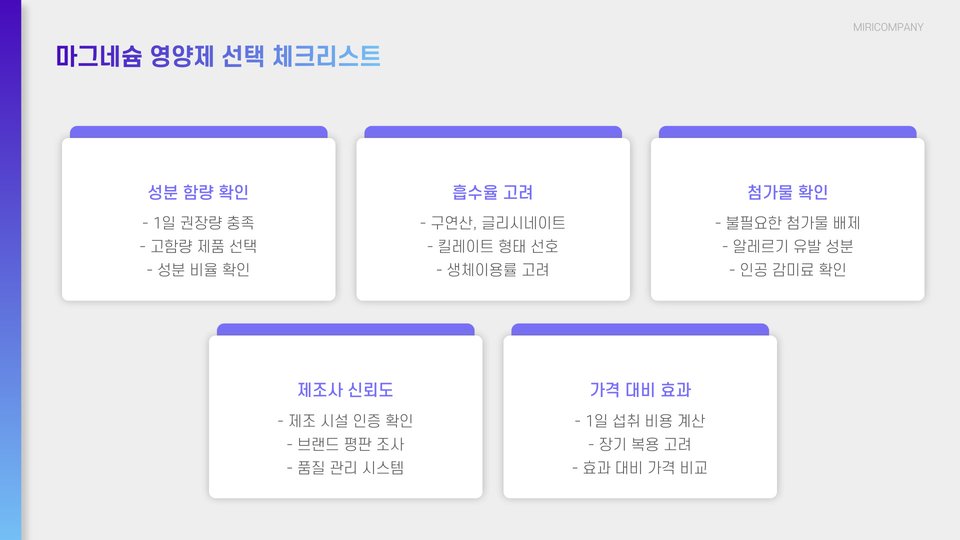 MIRICOMPANY

마그네슘 영양제 선택 체크리스트

성분 함량 확인
- 1일 권장량 충족
- 고함량 제품 선택
- 성분 비율 확인

흡수율 고려
- 구연산, 글리시네이트
- 킬레이트 형태 선호
- 생체이용률 고려

첨가물 확인
- 불필요한 첨가물 배제
- 알레르기 유발 성분
- 인공 감미료 확인

제조사 신뢰도
- 제조 시설 인증 확인
- 브랜드 평판 조사
- 품질 관리 시스템

가격 대비 효과
- 1일 섭취 비용 계산
- 장기 복용 고려
- 효과 대비 가격 비교